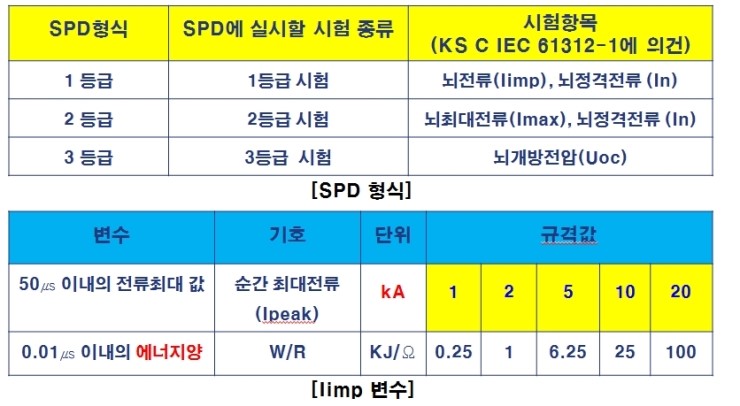 | SPD형식 | SPD에 실시할 시험 종류 | 시험항목 (KS C IEC 61312-1에 의건) |
|---|---|---|
| 1 등급 | 1등급 시험 | 뇌전류(Iimp), 뇌정격전류 (In) |
| 2 등급 | 2등급 시험 | 뇌최대전류(Imax), 뇌정격전류 (In) |
| 3 등급 | 3등급 시험 | 뇌개방전압(Uoc) |

[SPD 형식]

| 변수 | 기호 | 단위 | 규격값 | | | | |
|---|---|---|---|---|---|---|---|
| 50㎲ 이내의 전류최대 값 | 순간 최대전류 (Ipeak) | kA | 1 | 2 | 5 | 10 | 20 |
| 0.01㎲ 이내의 에너지양 | W/R | KJ/Ω | 0.25 | 1 | 6.25 | 25 | 100 |

[Iimp 변수]